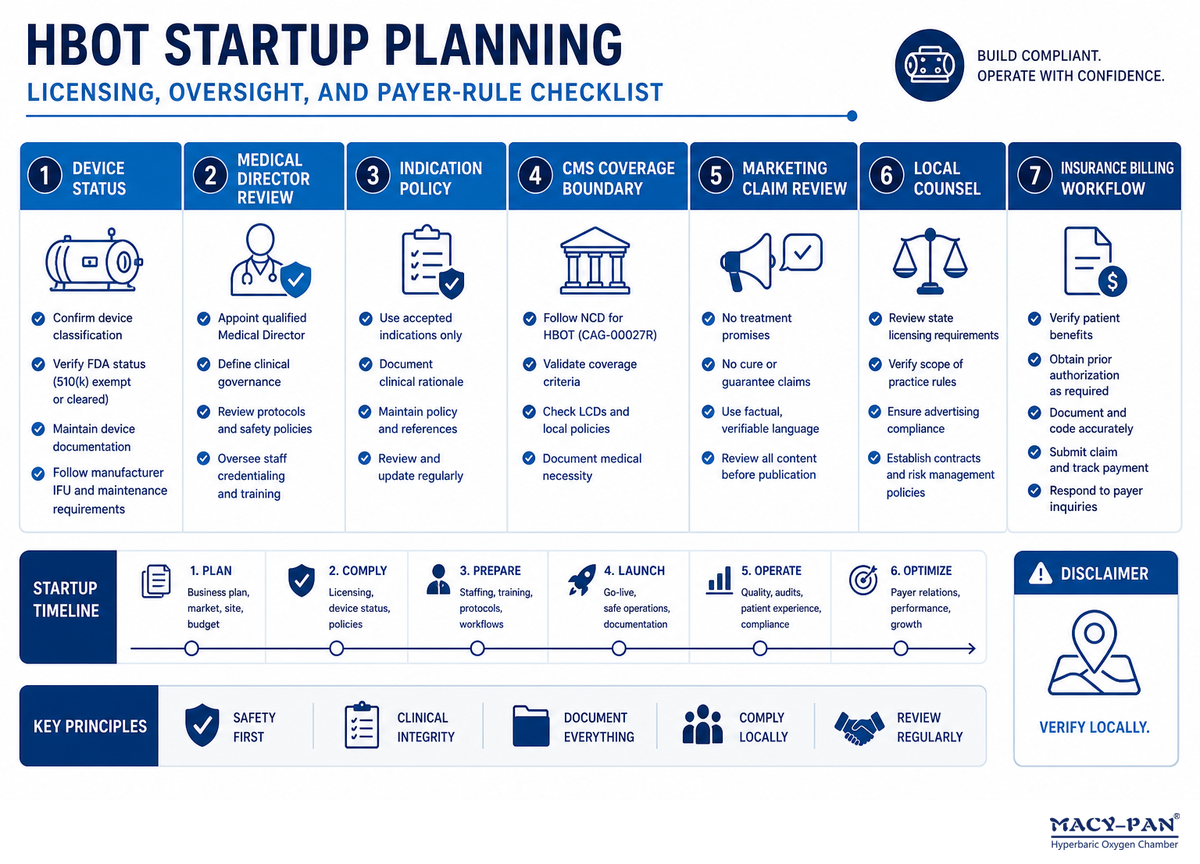 HBOT STARTUP PLANNING

LICENSING, OVERSIGHT, AND PAYER-RULE CHECKLIST

BUILD COMPLIANT.
OPERATE WITH CONFIDENCE.

1 DEVICE STATUS

Confirm device classification

Verify FDA status (510(k) exempt or cleared)

Maintain device documentation

Follow manufacturer IFU and maintenance requirements

2 MEDICAL DIRECTOR REVIEW

Appoint qualified Medical Director

Define clinical governance

Review protocols and safety policies

Oversee staff credentialing and training

3 INDICATION POLICY

Use accepted indications only

Document clinical rationale

Maintain policy and references

Review and update regularly

4 CMS COVERAGE BOUNDARY

Follow NCD for HBOT (CAG-00027R)

Validate coverage criteria

Check LCDs and local policies

Document medical necessity

5 MARKETING CLAIM REVIEW

No treatment promises

No cure or guarantee claims

Use factual, verifiable language

Review all content before publication

6 LOCAL COUNSEL

Review state licensing requirements

Verify scope of practice rules

Ensure advertising compliance

Establish contracts and risk management policies

7 INSURANCE BILLING WORKFLOW

Verify patient benefits

Obtain prior authorization as required

Document and code accurately

Submit claim and track payment

Respond to payer inquiries

STARTUP TIMELINE

1. PLAN
Business plan, market, site, budget

2. COMPLY
Licensing, device status, policies

3. PREPARE
Staffing, training, protocols, workflows

4. LAUNCH
Go-live, safe operations, documentation

5. OPERATE
Quality, audits, patient experience, compliance

6. OPTIMIZE
Payer relations, performance, growth

DISCLAIMER

VERIFY LOCALLY.

KEY PRINCIPLES

SAFETY FIRST

CLINICAL INTEGRITY

DOCUMENT EVERYTHING

COMPLY LOCALLY

REVIEW REGULARLY

MACY-PAN®
Hyperbaric Oxygen Chamber